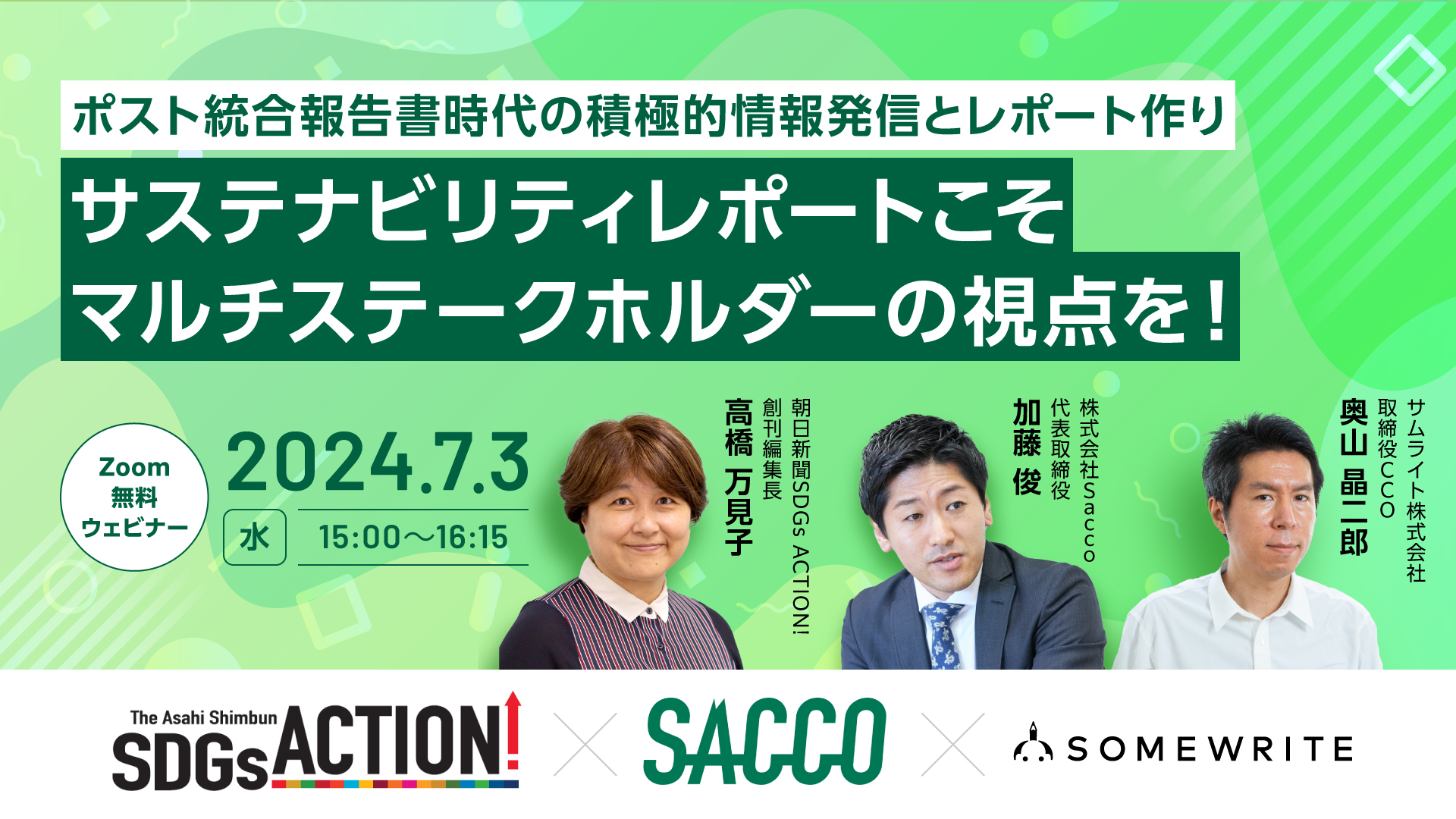 ポスト統合報告書時代の積極的情報発信とレポート作り

サステナビリティレポートこそ
マルチステークホルダーの視点を！

Zoom
無料
ウェビナー

2024.7.3

水

15:00〜16:15

朝日新聞SDGs ACTION!
創刊編集長
高橋 万見子

株式会社Sacco
代表取締役
加藤 俊

サムライト株式会社
取締役CCO
奥山 晶二郎

The Asahi Shimbun SDGs ACTION!

SACCO

SOMEWRITE